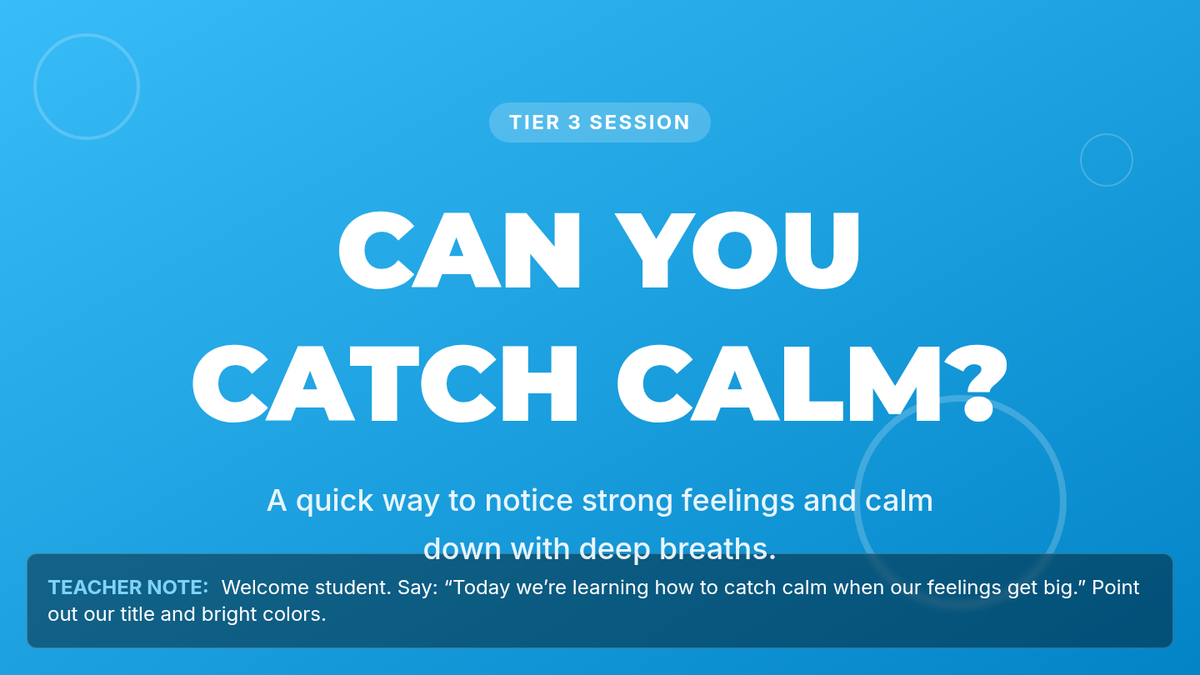 TIER 3 SESSION

CAN YOU CATCH CALM?

A quick way to notice strong feelings and calm down with deep breaths.

TEACHER NOTE: Welcome student. Say: “Today we’re learning how to catch calm when our feelings get big.” Point out our title and bright colors.